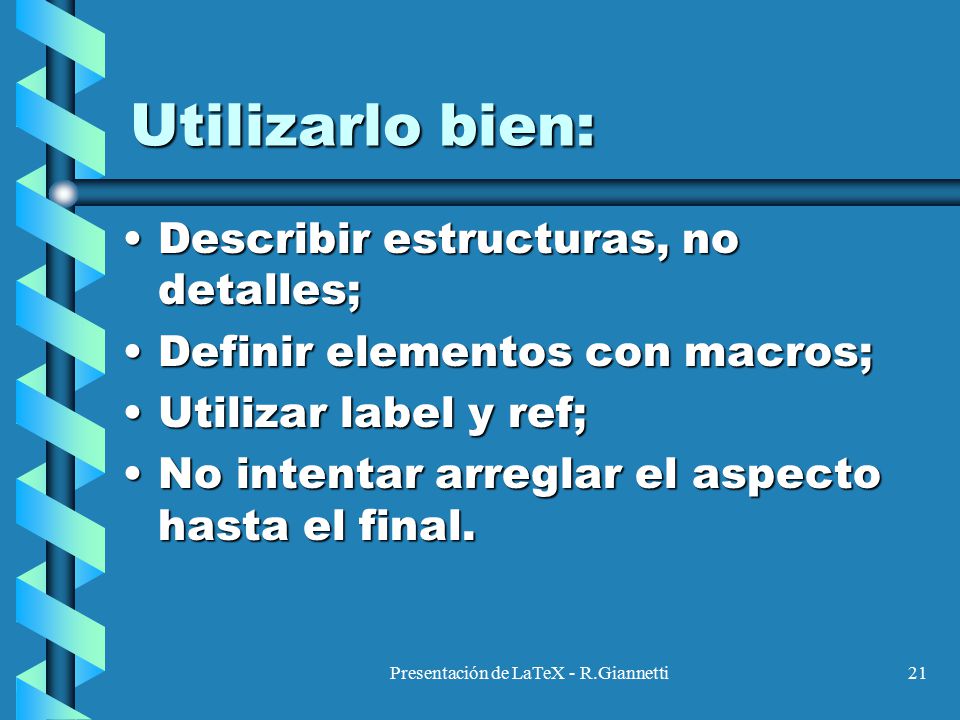 Utilizarlo bien:

• Describir estructuras, no detalles;
• Definir elementos con macros;
• Utilizar label y ref;
• No intentar arreglar el aspecto hasta el final.

Presentación de LaTeX - R.Giannetti

21